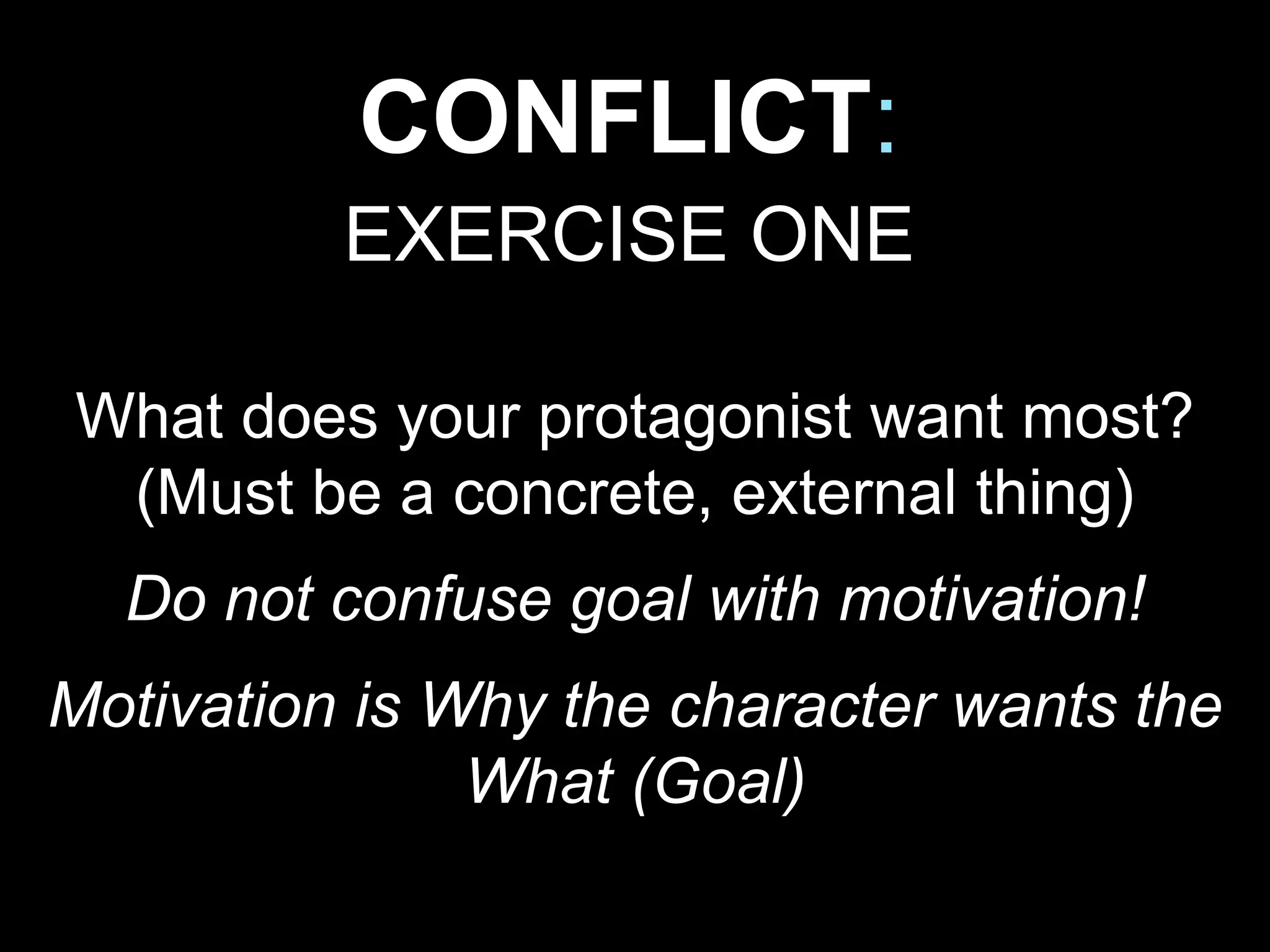 CONFLICT:
EXERCISE ONE

What does your protagonist want most? (Must be a concrete, external thing)

Do not confuse goal with motivation!

Motivation is Why the character wants the What (Goal)